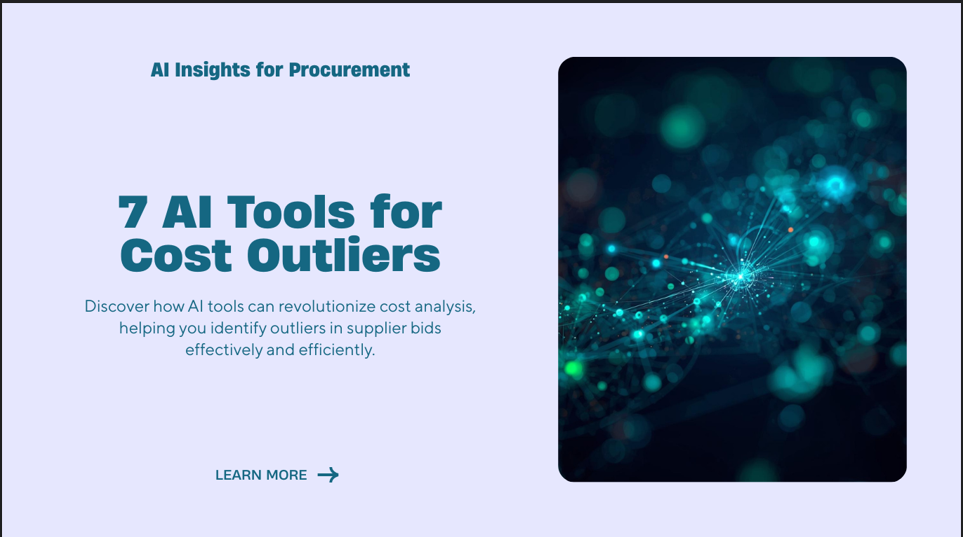 AI Insights for Procurement

7 AI Tools for Cost Outliers

Discover how AI tools can revolutionize cost analysis, helping you identify outliers in supplier bids effectively and efficiently.

LEARN MORE